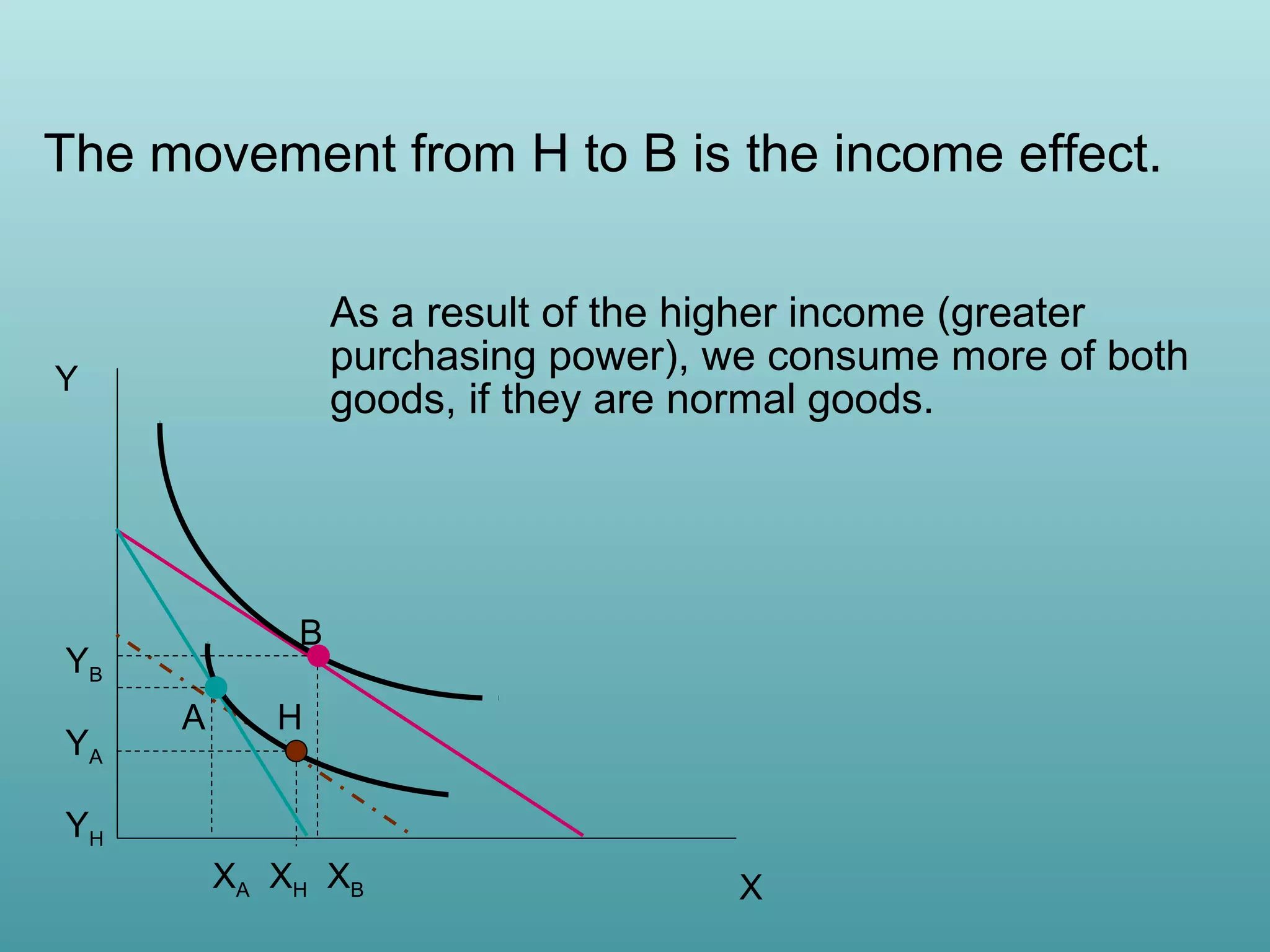 The movement from H to B is the income effect.

As a result of the higher income (greater purchasing power), we consume more of both goods, if they are normal goods.

Y

B

$Y_B$

A

H

$Y_A$

$Y_H$

$X_A$ $X_H$ $X_B$

X